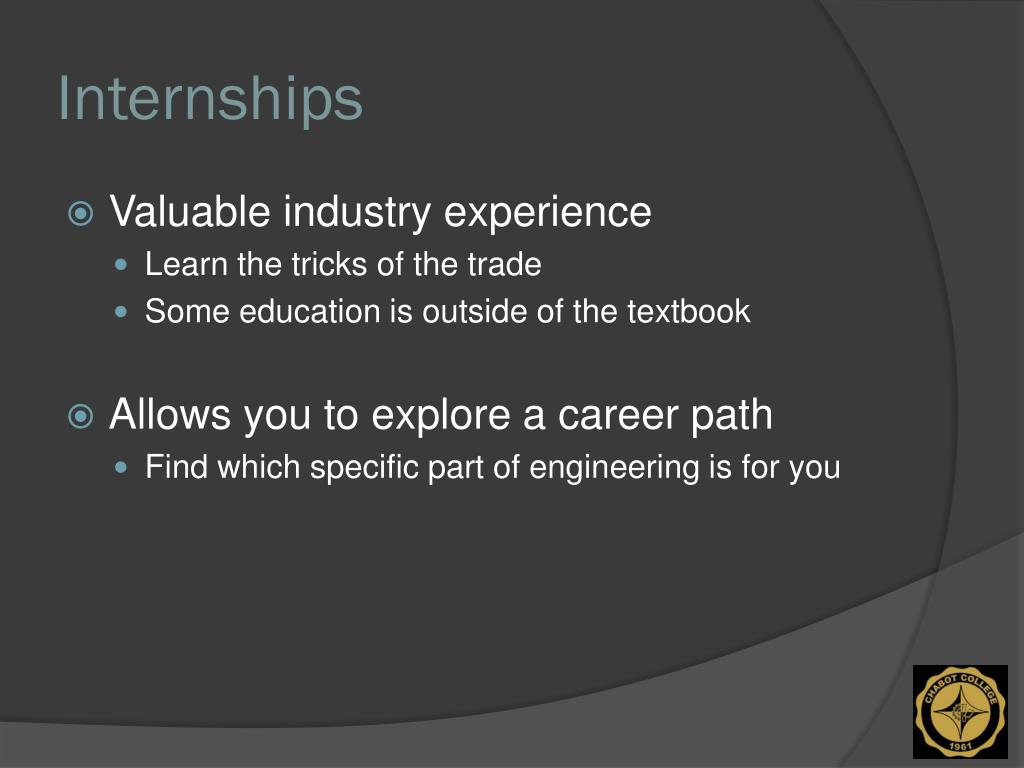 Internships

Valuable industry experience
Learn the tricks of the trade
Some education is outside of the textbook

Allows you to explore a career path
Find which specific part of engineering is for you

CHABOT COLLEGE
1961